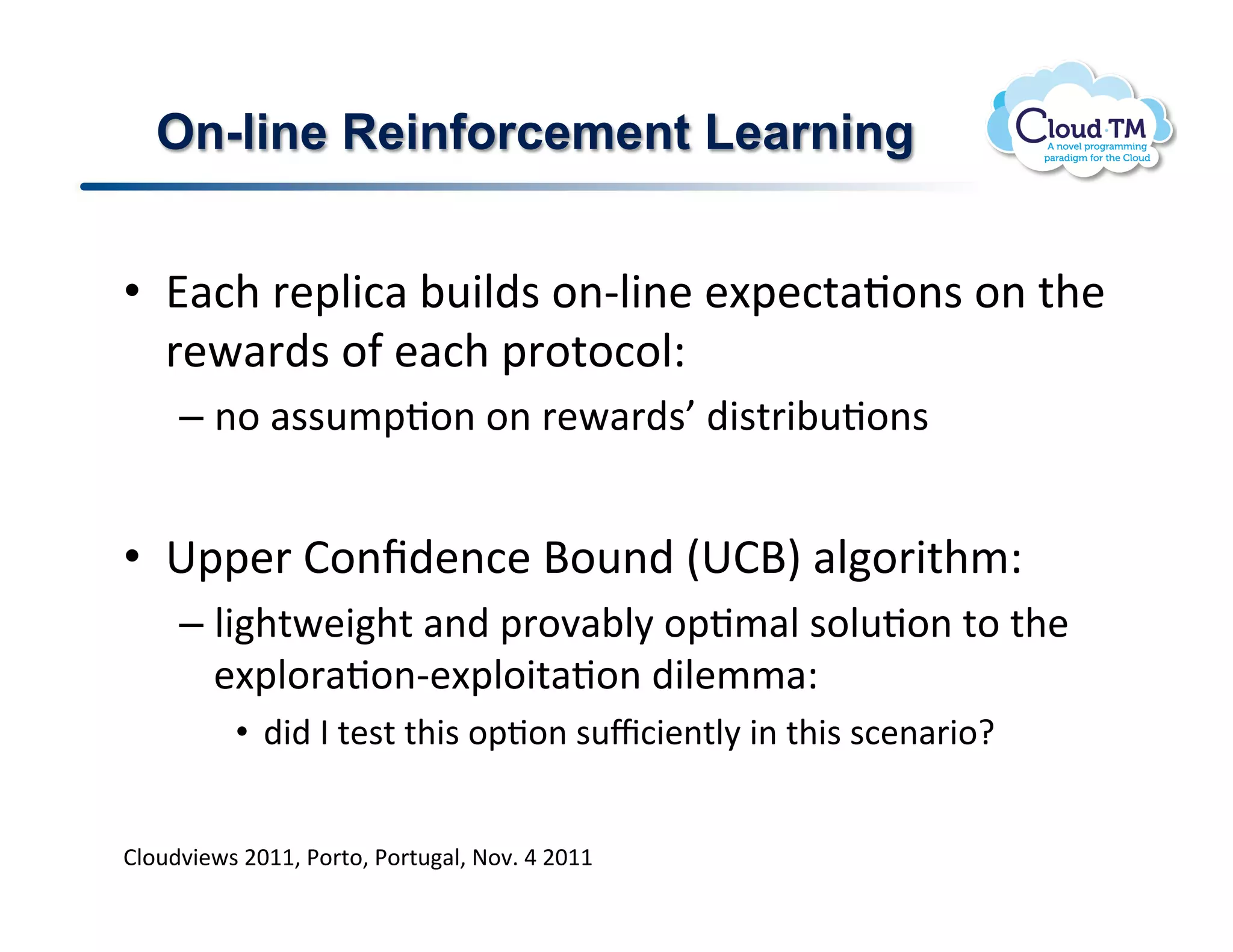 On-line Reinforcement Learning

Cloud·TM
A novel programming paradigm for the Cloud

• Each replica builds on-line expectations on the rewards of each protocol:
– no assumption on rewards' distributions

• Upper Confidence Bound (UCB) algorithm:
– lightweight and provably optimal solution to the exploration-exploitation dilemma:
• did I test this option sufficiently in this scenario?

Cloudviews 2011, Porto, Portugal, Nov. 4 2011